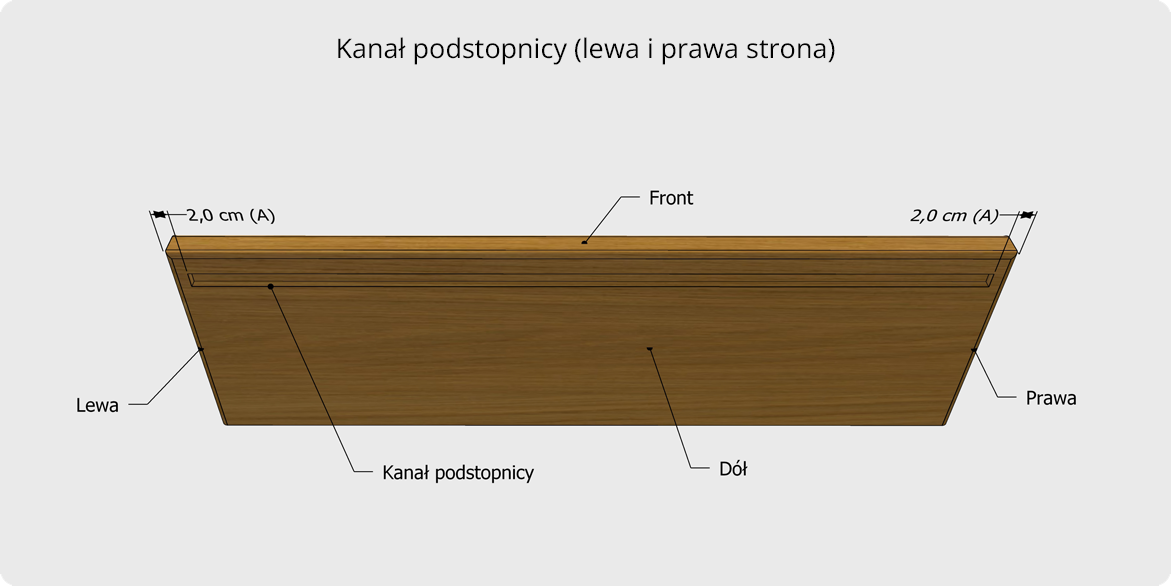 Kanał podstopnicy (lewa i prawa strona)

2,0 cm (A)

Front

2,0 cm (A)

Lewa

Prawa

Kanał podstopnicy

Dół